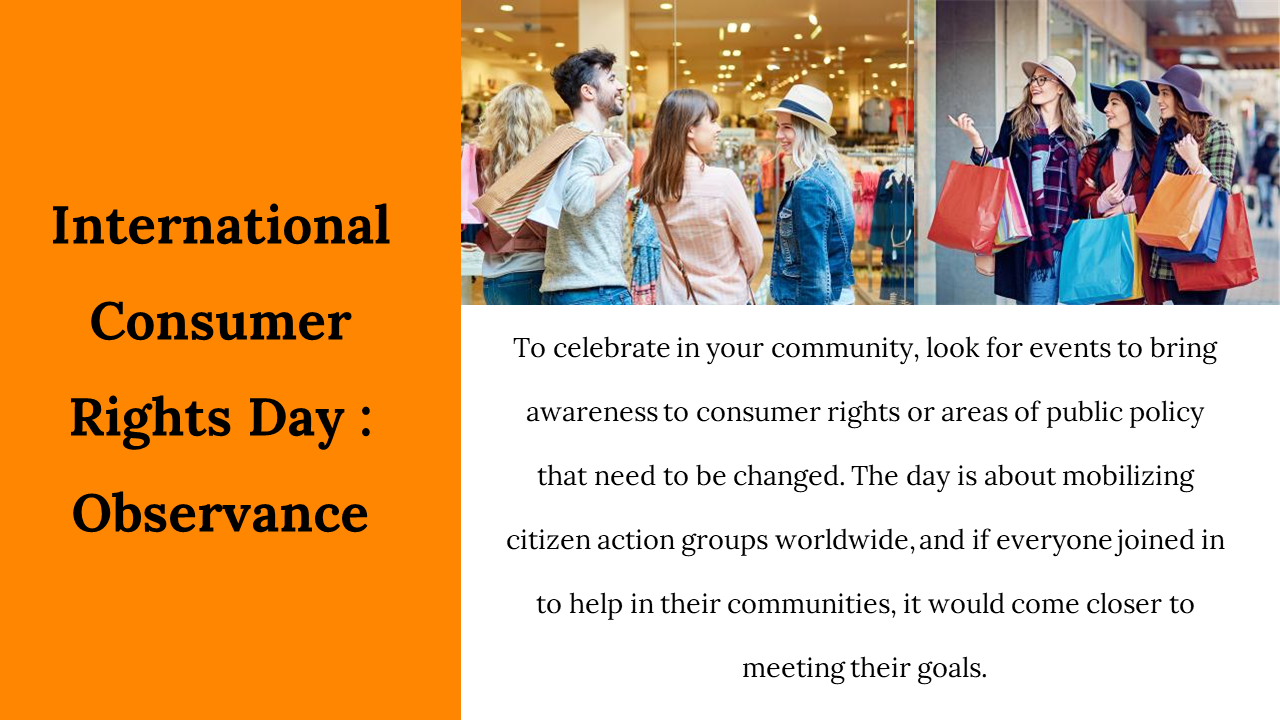 International Consumer Rights Day : Observance

To celebrate in your community, look for events to bring awareness to consumer rights or areas of public policy that need to be changed. The day is about mobilizing citizen action groups worldwide, and if everyone joined in to help in their communities, it would come closer to meeting their goals.